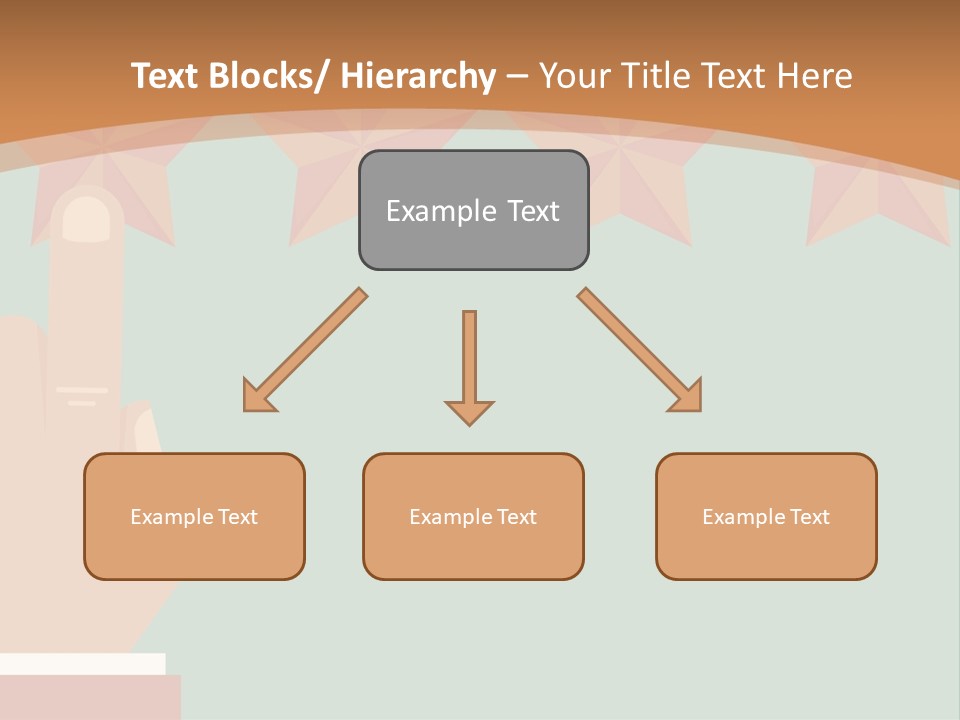 Text Blocks/ Hierarchy – Your Title Text Here

Example Text

Example Text

Example Text

Example Text